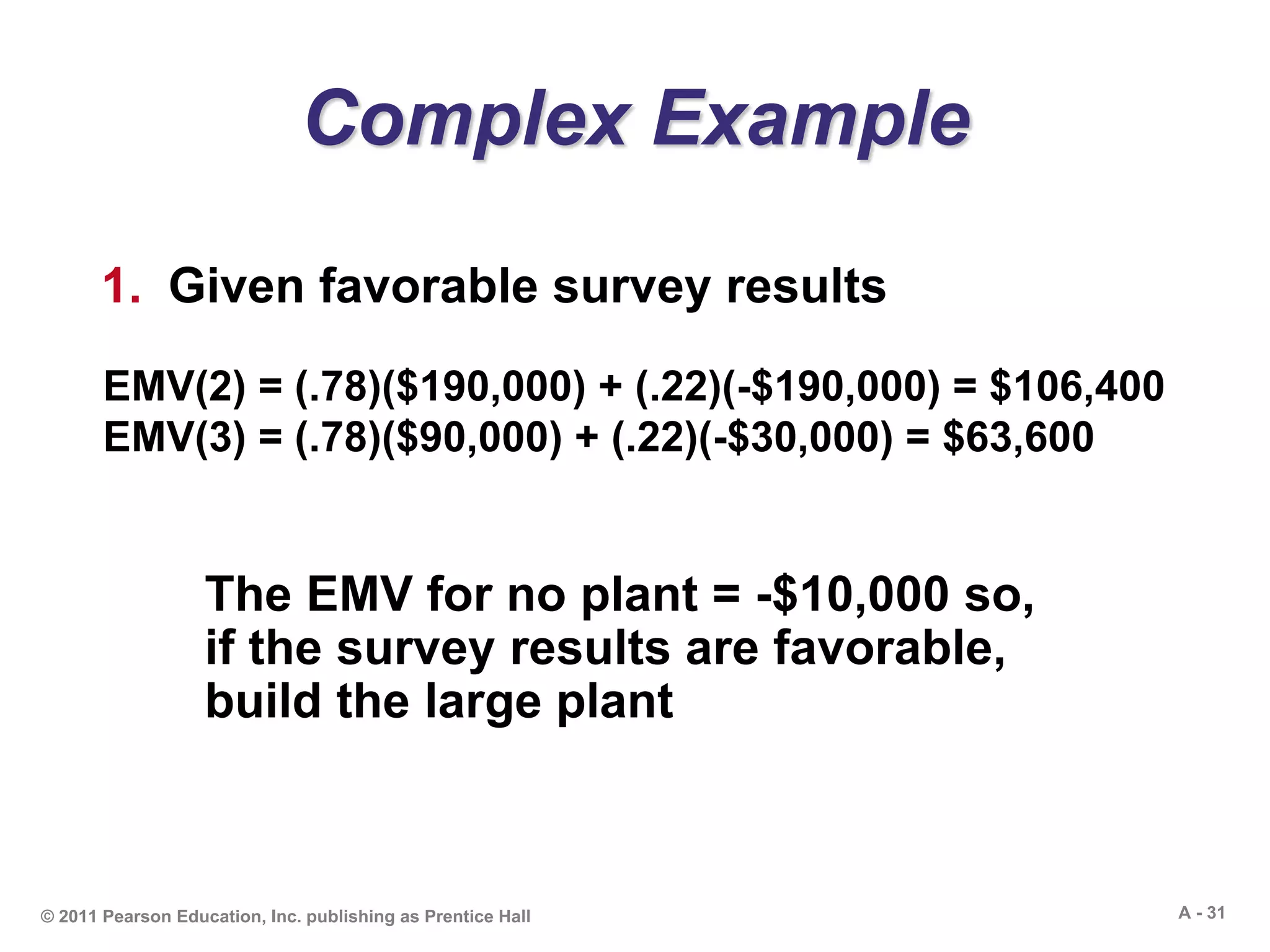 Complex Example

1. Given favorable survey results

EMV(2) = (.78)(\$190,000) + (.22)(-\$190,000) = \$106,400
EMV(3) = (.78)(\$90,000) + (.22)(-\$30,000) = \$63,600

The EMV for no plant = -\$10,000 so, if the survey results are favorable, build the large plant

© 2011 Pearson Education, Inc. publishing as Prentice Hall

A - 31